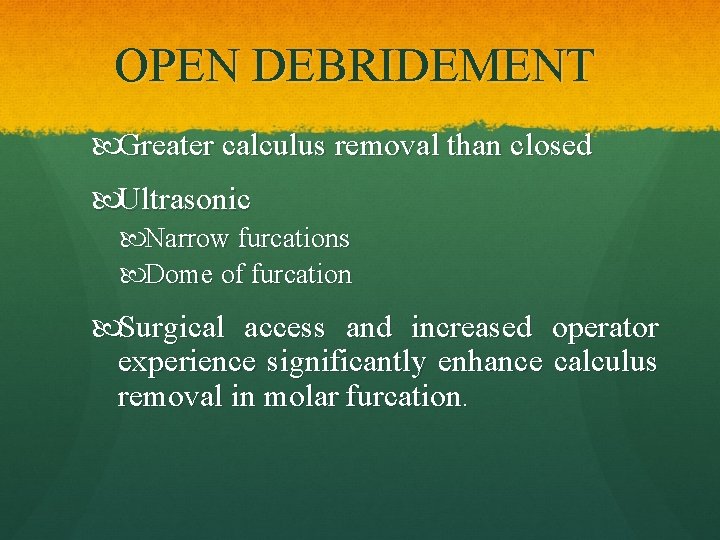 OPEN DEBRIDEMENT

Greater calculus removal than closed

Ultrasonic

Narrow furcations

Dome of furcation

Surgical access and increased operator experience significantly enhance calculus removal in molar furcation.